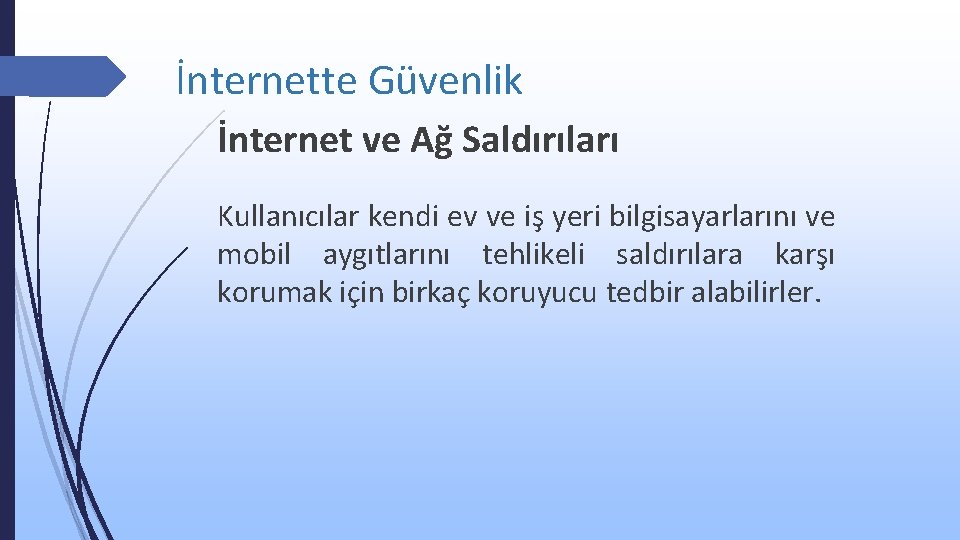 İnternette Güvenlik

İnternet ve Ağ Saldırıları

Kullanıcılar kendi ev ve iş yeri bilgisayarlarını ve mobil aygıtlarını tehlikeli saldırılara karşı korumak için birkaç koruyucu tedbir alabilirler.